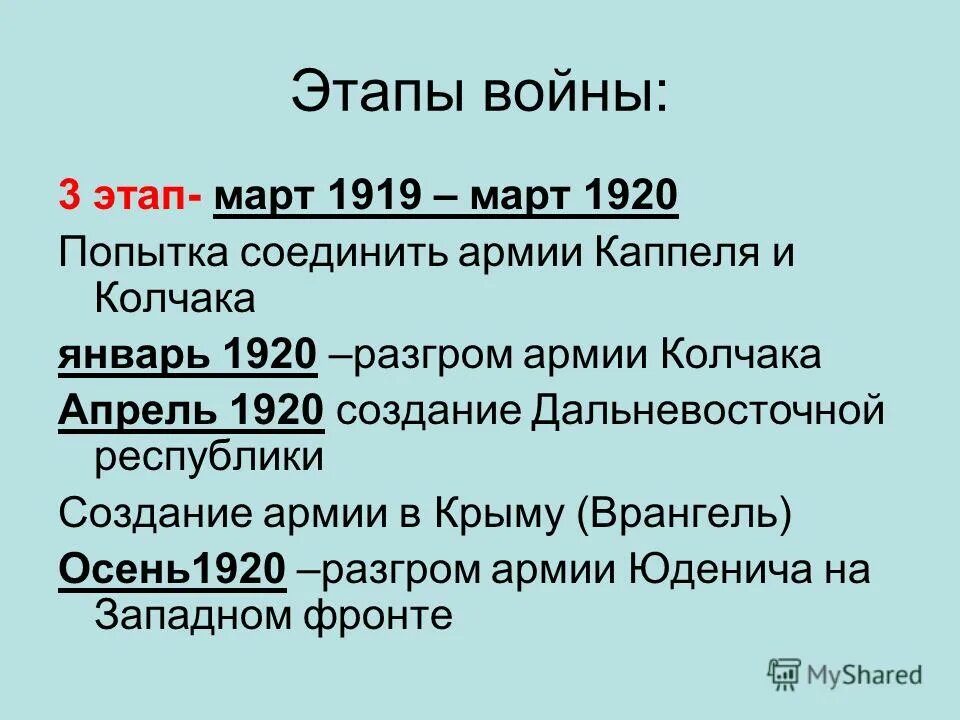 Этапы войны:

3 этап- март 1919 – март 1920

Попытка соединить армии Каппеля и Колчака

январь 1920 –разгром армии Колчака

Апрель 1920 создание Дальневосточной республики

Создание армии в Крыму (Врангель)

Осень1920 –разгром армии Юденича на Западном фронте

MyShared